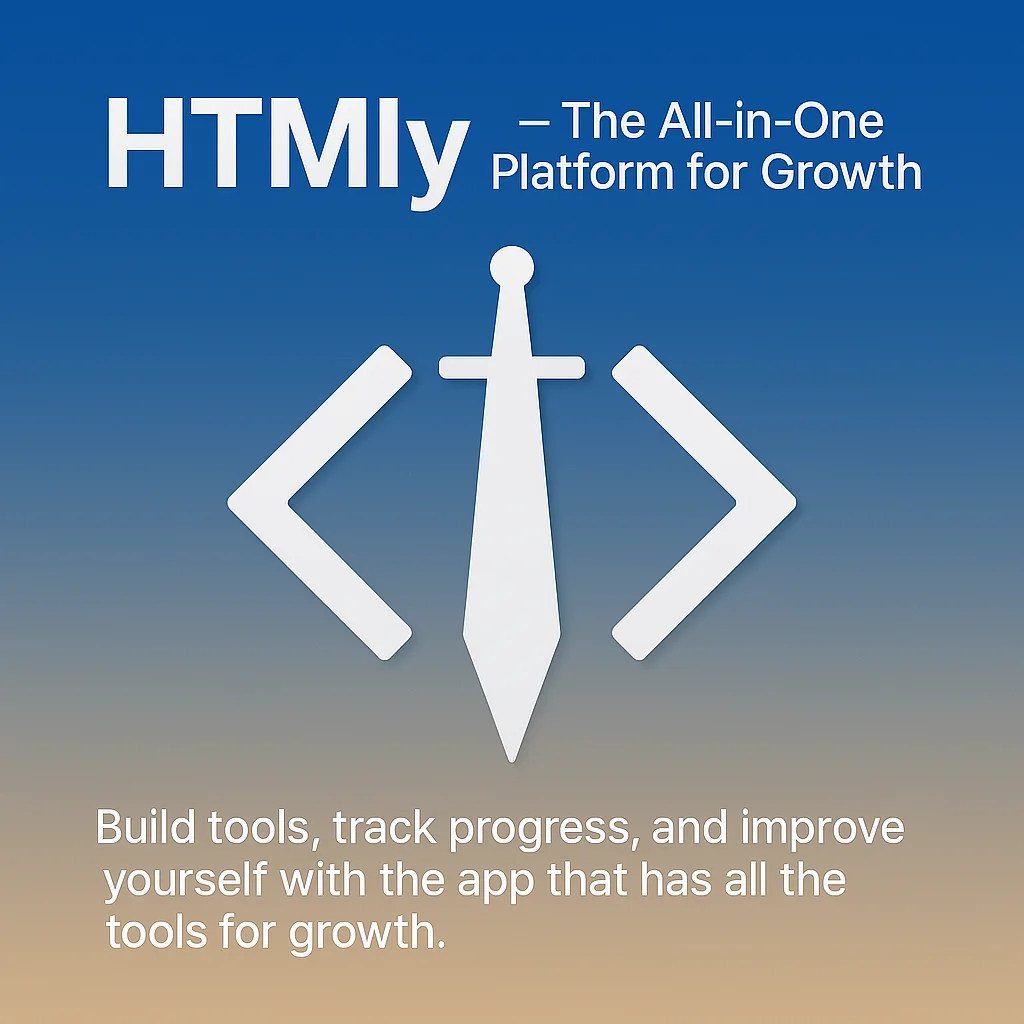 HTMly – The All-in-One Platform for Growth

Build tools, track progress, and improve yourself with the app that has all the tools for growth.